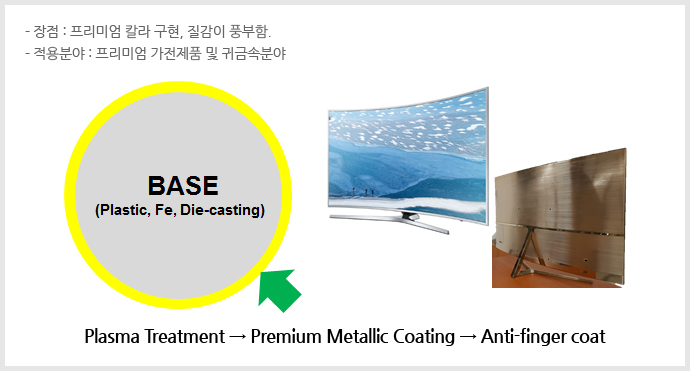 - 장점 : 프리미엄 칼라 구현, 질감이 풍부함.
- 적용분야 : 프리미엄 가전제품 및 귀금속분야

BASE
(Plastic, Fe, Die-casting)

Plasma Treatment → Premium Metallic Coating → Anti-finger coat